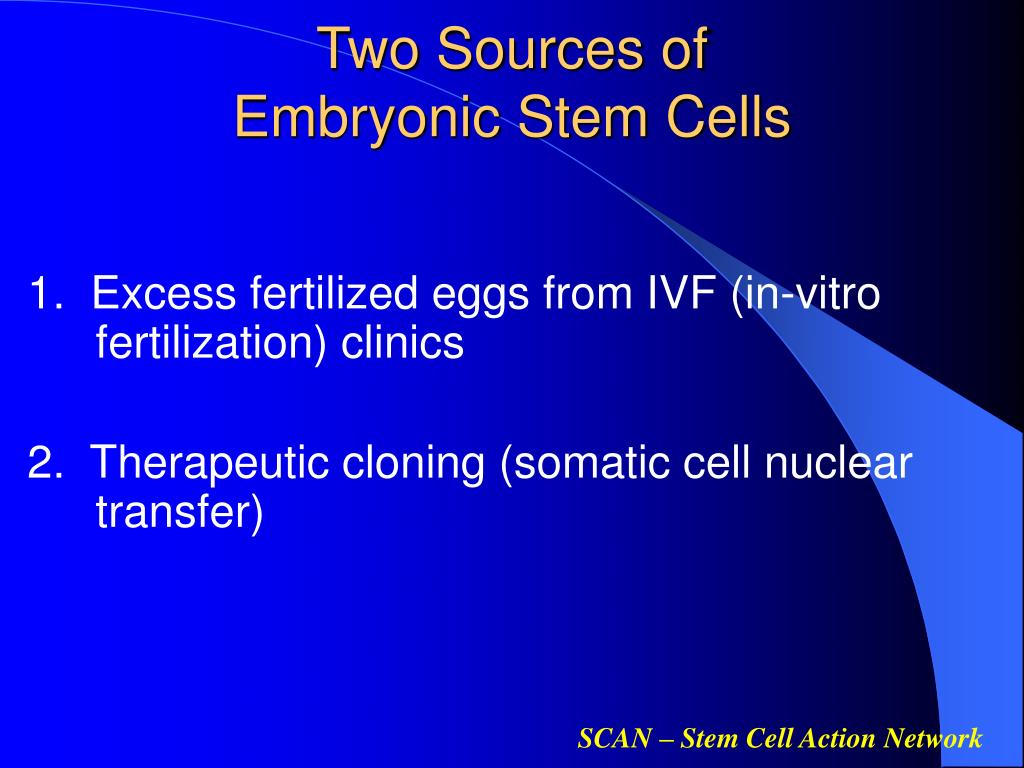 Two Sources of
Embryonic Stem Cells

1. Excess fertilized eggs from IVF (in-vitro fertilization) clinics

2. Therapeutic cloning (somatic cell nuclear transfer)

SCAN – Stem Cell Action Network